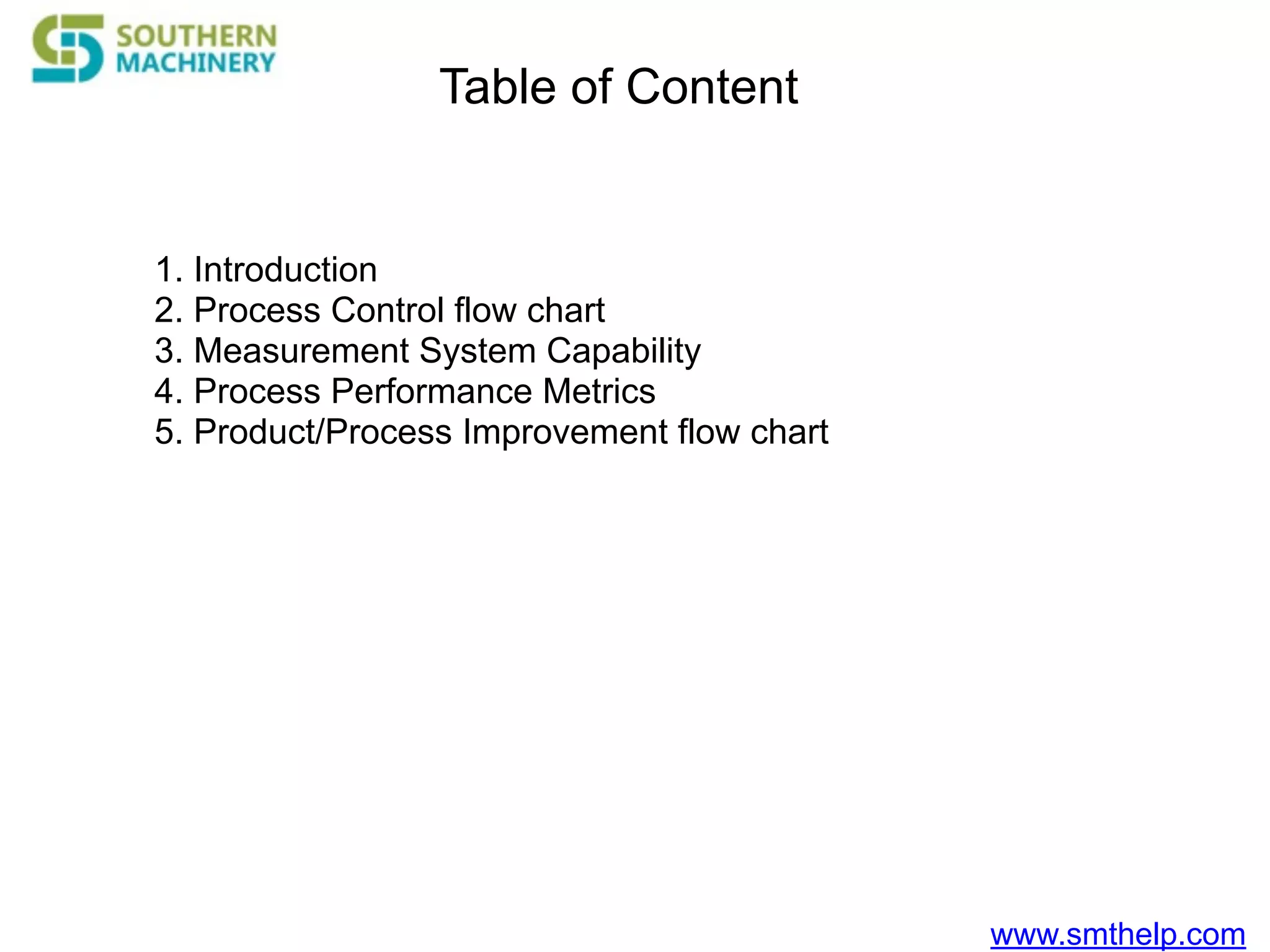 SOUTHERN MACHINERY

Table of Content

1. Introduction
2. Process Control flow chart
3. Measurement System Capability
4. Process Performance Metrics
5. Product/Process Improvement flow chart

www.smthelp.com